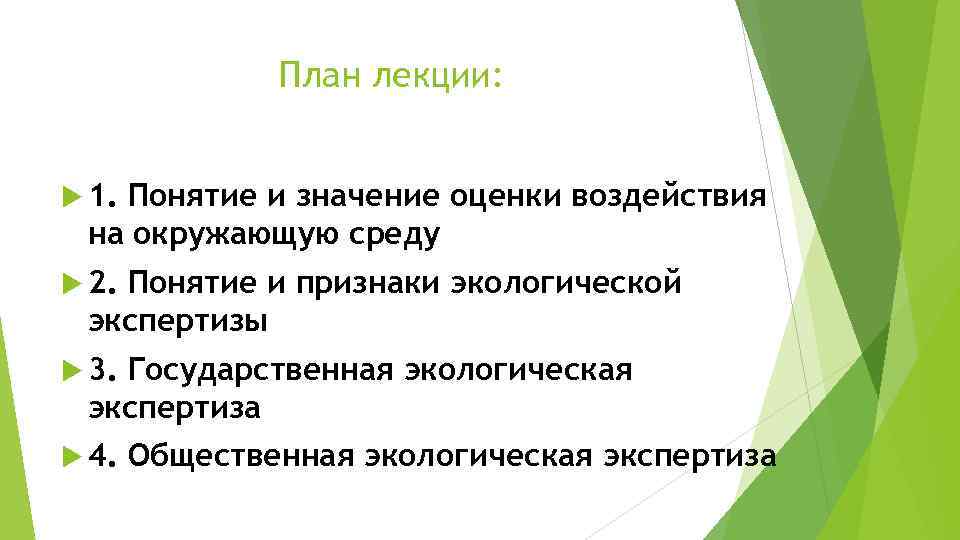 План лекции:

1. Понятие и значение оценки воздействия на окружающую среду

2. Понятие и признаки экологической экспертизы

3. Государственная экологическая экспертиза

4. Общественная экологическая экспертиза